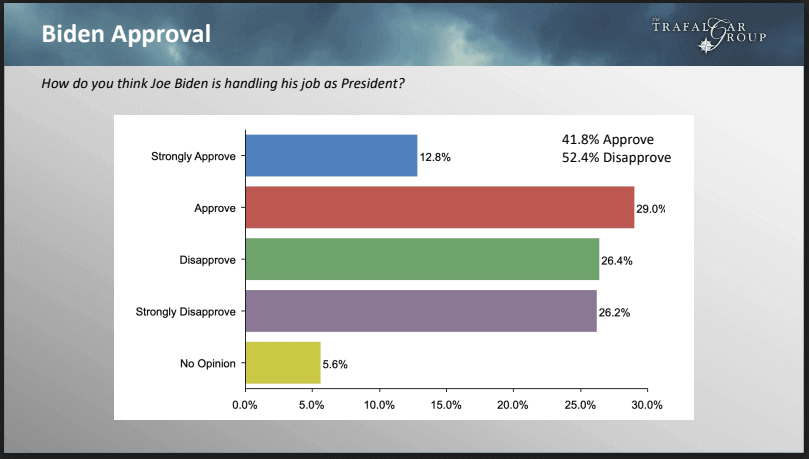 Biden Approval

THE TRAFALGAR GROUP

How do you think Joe Biden is handling his job as President?

41.8% Approve
52.4% Disapprove

Strongly Approve 12.8%

Approve 29.0%

Disapprove 26.4%

Strongly Disapprove 26.2%

No Opinion 5.6%

0.0% 5.0% 10.0% 15.0% 20.0% 25.0% 30.0%